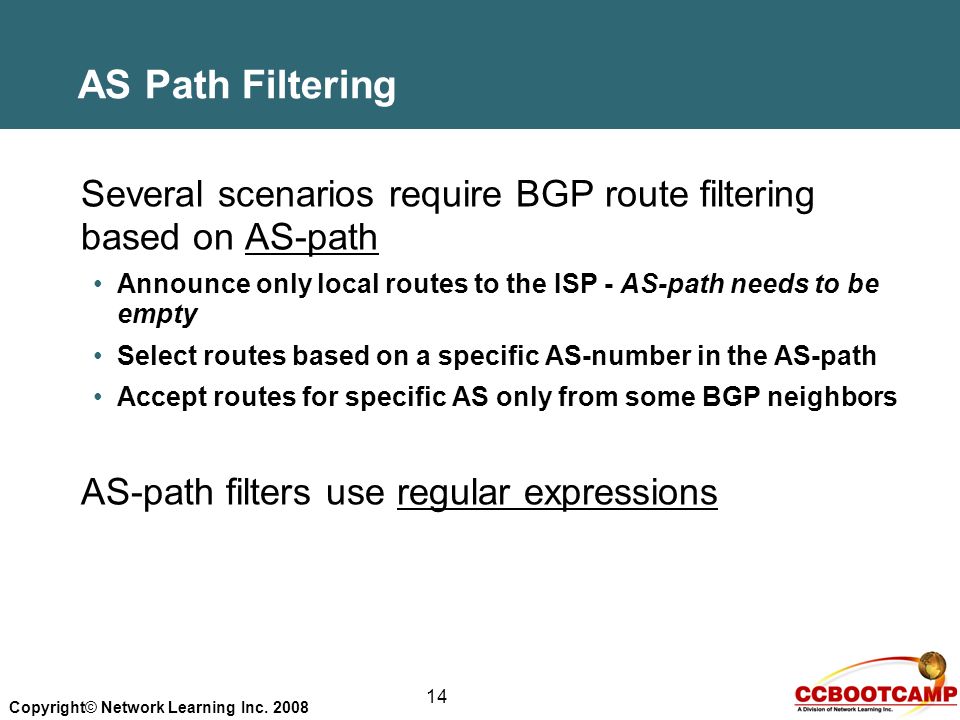 AS Path Filtering

Several scenarios require BGP route filtering based on AS-path

• Announce only local routes to the ISP - AS-path needs to be empty
• Select routes based on a specific AS-number in the AS-path
• Accept routes for specific AS only from some BGP neighbors

AS-path filters use regular expressions

Copyright© Network Learning Inc. 2008

14

CCBOOTCAMP
A Division of Network Learning Inc.